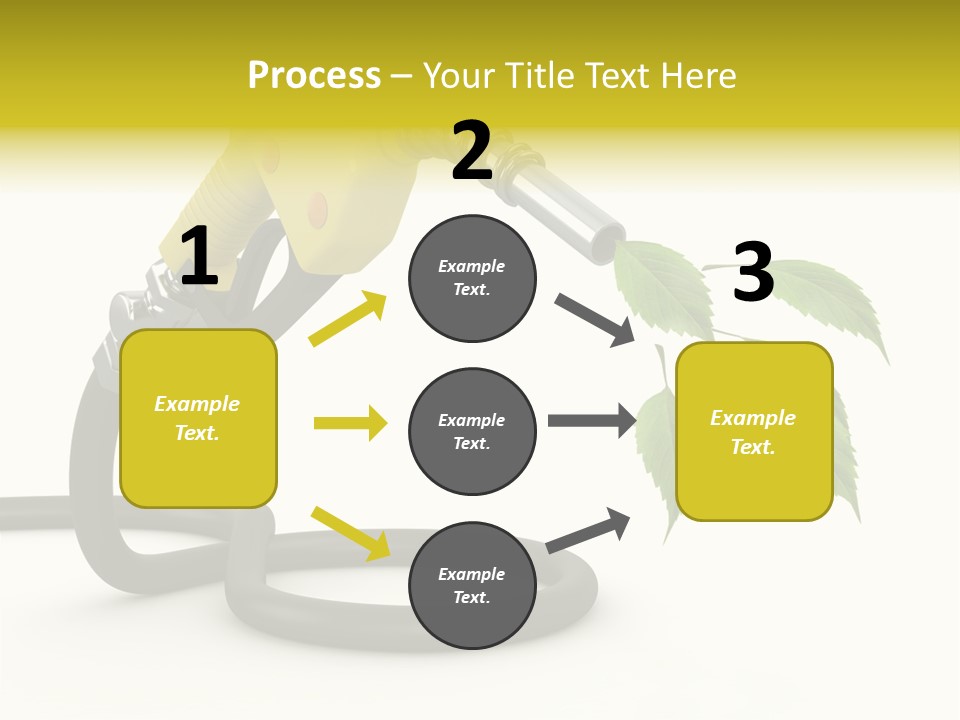 Process – Your Title Text Here

1

Example Text.

2

Example Text.

Example Text.

Example Text.

3

Example Text.